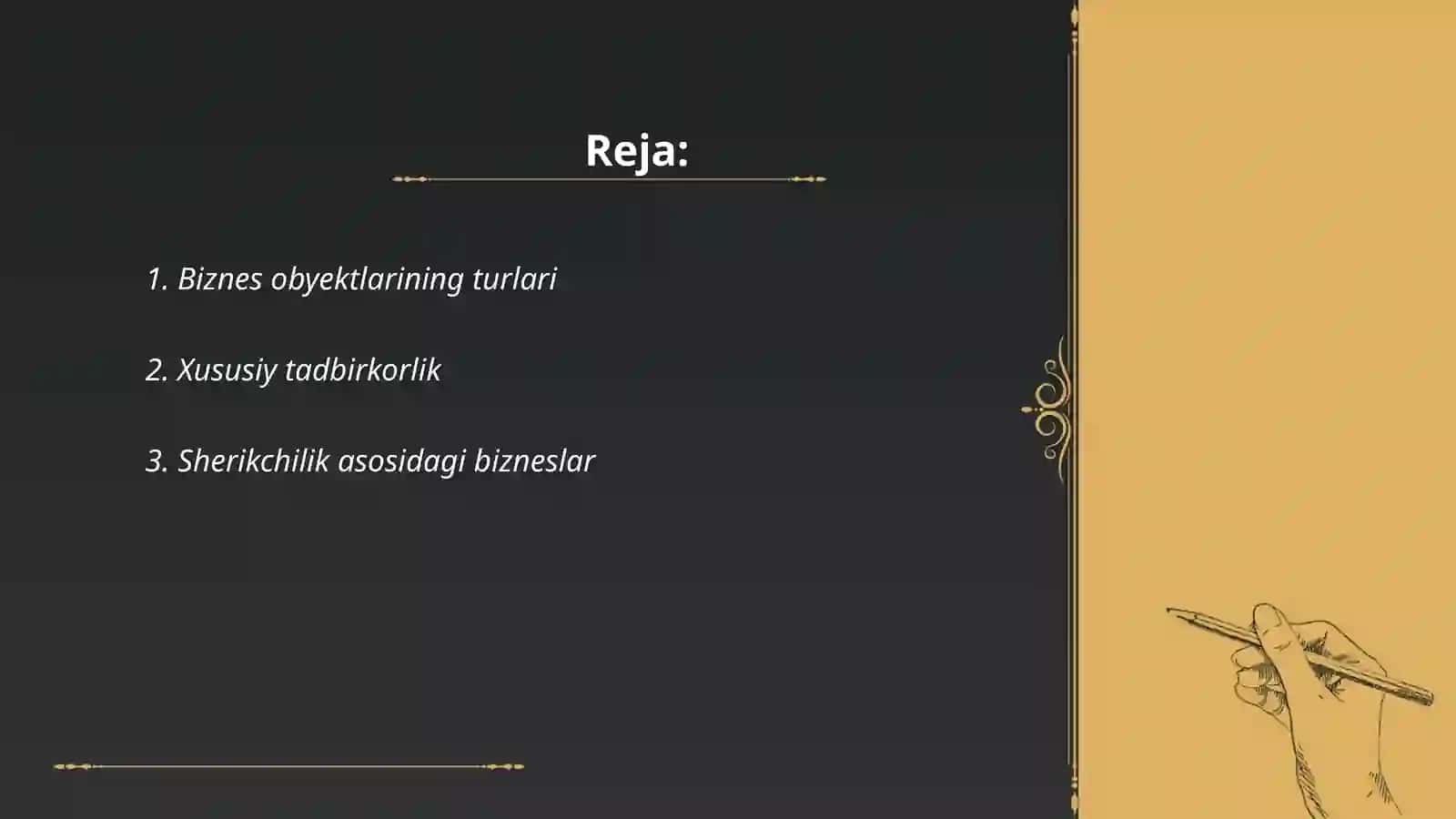 Reja:

1. Biznes obyektlarining turlari

2. Xususiy tadbirkorlik

3. Sherikchilik asosidagi bizneslar